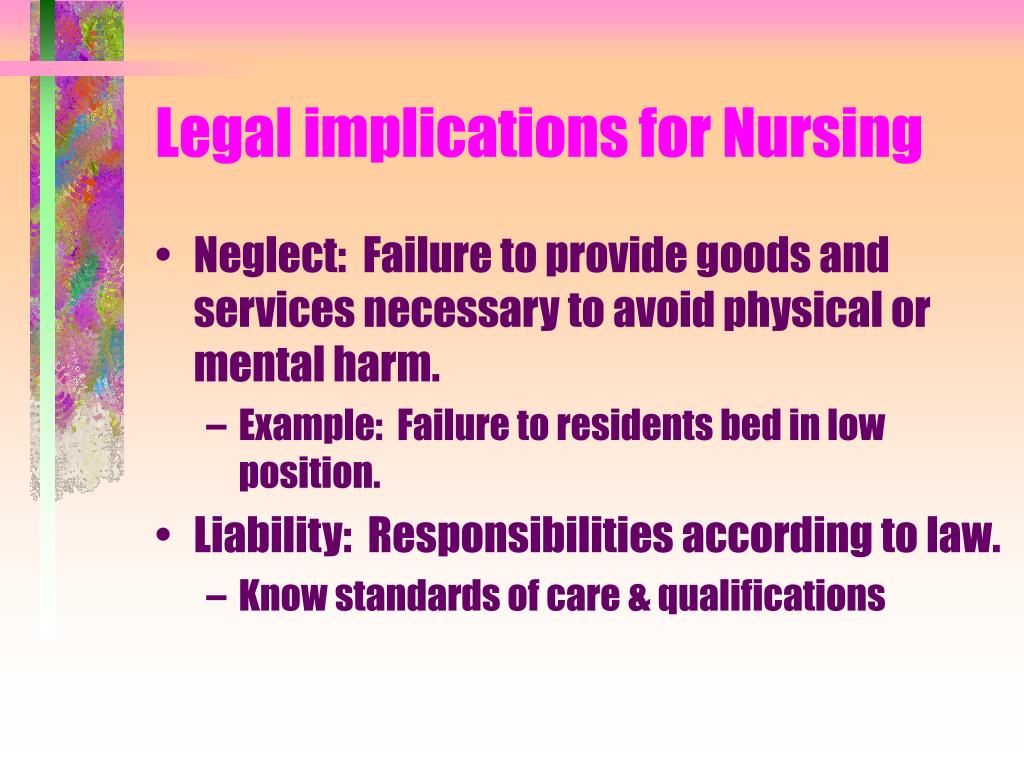 Legal implications for Nursing

• Neglect: Failure to provide goods and services necessary to avoid physical or mental harm.
– Example: Failure to residents bed in low position.

• Liability: Responsibilities according to law.
– Know standards of care & qualifications